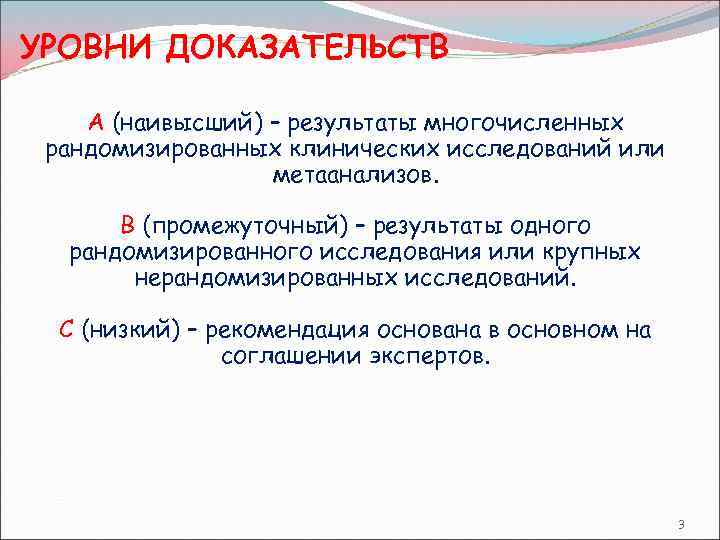 УРОВНИ ДОКАЗАТЕЛЬСТВ

А (наивысший) – результаты многочисленных рандомизированных клинических исследований или метаанализов.

В (промежуточный) – результаты одного рандомизированного исследования или крупных нерандомизированных исследований.

С (низкий) – рекомендация основана в основном на соглашении экспертов.

3